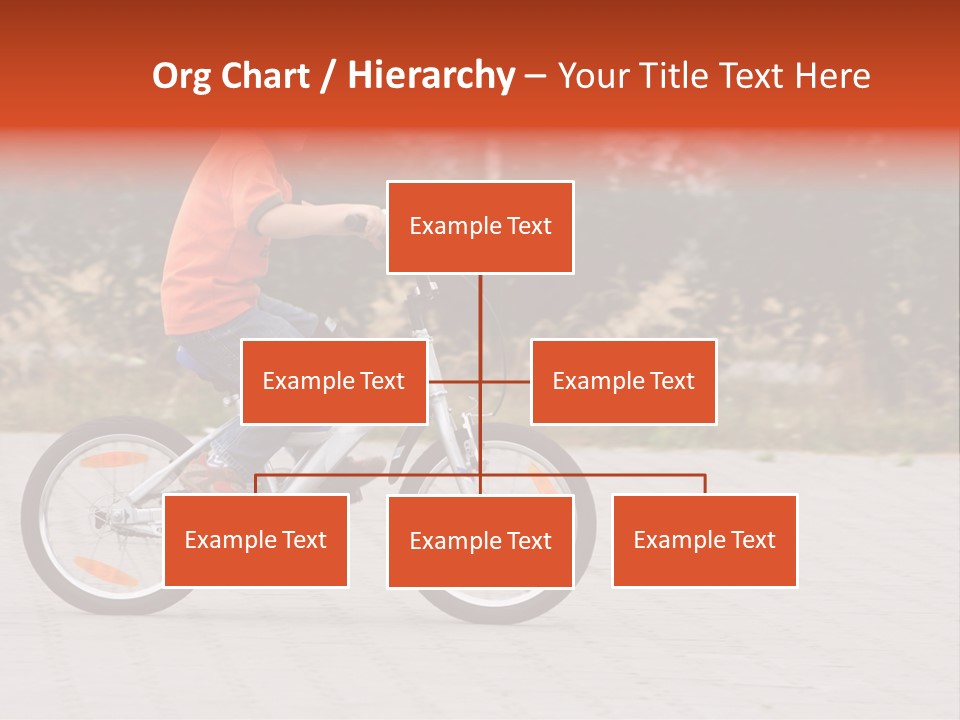 Org Chart / Hierarchy – Your Title Text Here

Example Text

Example Text

Example Text

Example Text

Example Text

Example Text